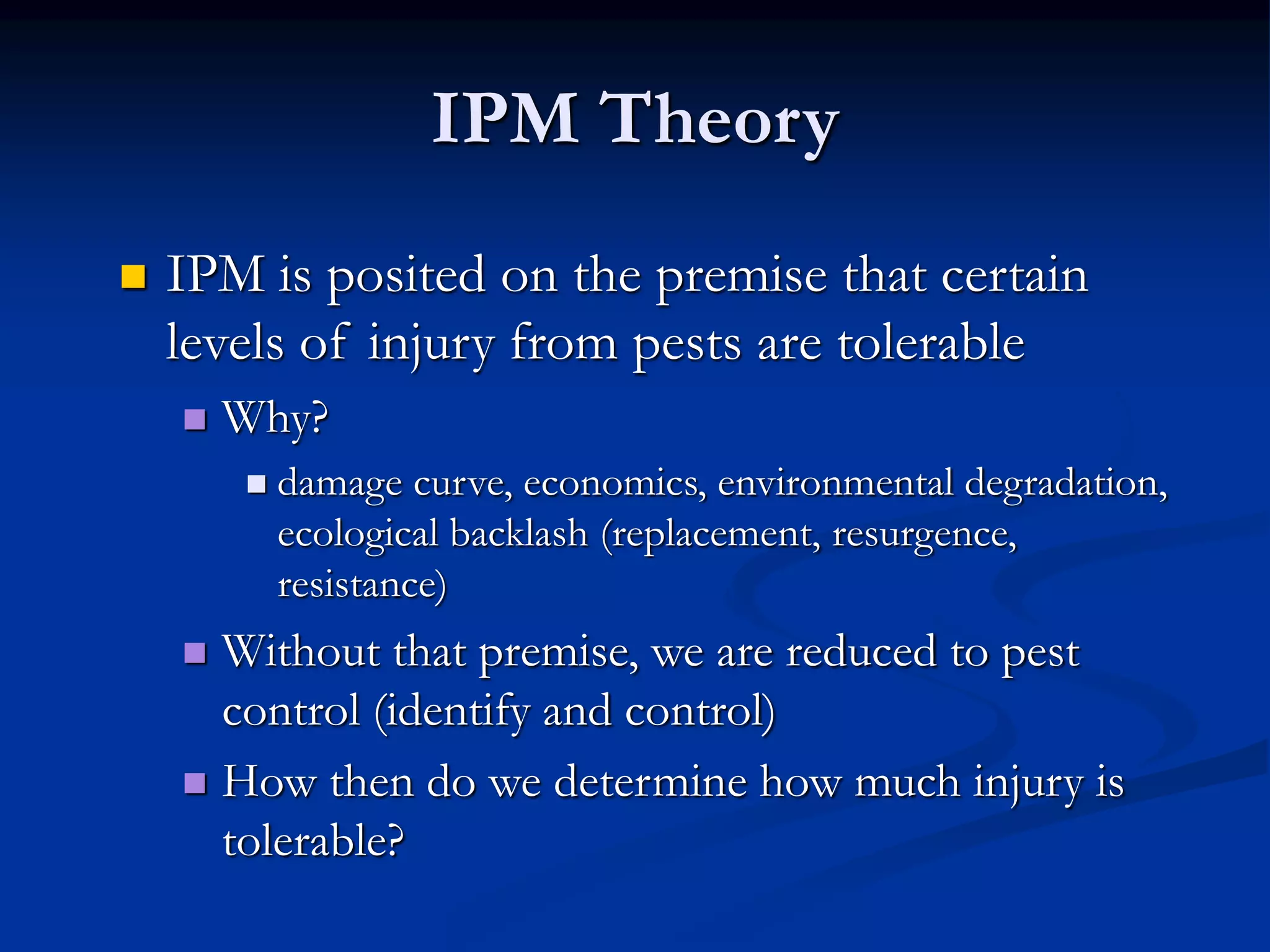 IPM Theory

IPM is posited on the premise that certain levels of injury from pests are tolerable

Why?

damage curve, economics, environmental degradation, ecological backlash (replacement, resurgence, resistance)

Without that premise, we are reduced to pest control (identify and control)

How then do we determine how much injury is tolerable?